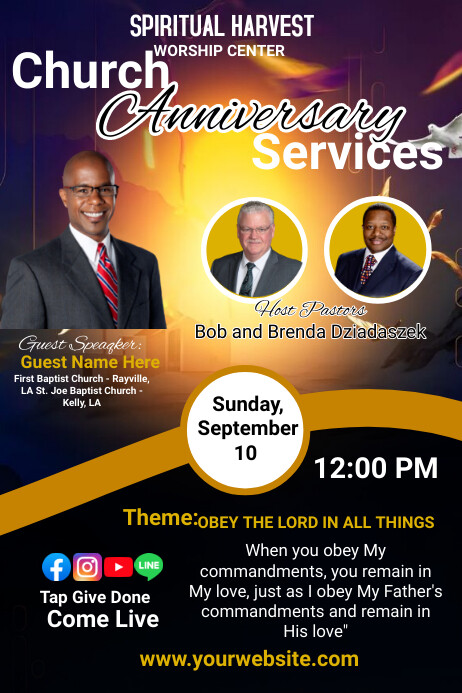 SPIRITUAL HARVEST
WORSHIP CENTER
Church
Anniversary
Services

Host Pastors
Bob and Brenda Dziadaszek

Guest Speaqker:
Guest Name Here
First Baptist Church - Rayville, LA St. Joe Baptist Church - Kelly, LA

Sunday, September 10

12:00 PM

Theme: OBEY THE LORD IN ALL THINGS

When you obey My commandments, you remain in My love, just as I obey My Father's commandments and remain in His love"

LINE

Tap Give Done
Come Live

www.yourwebsite.com